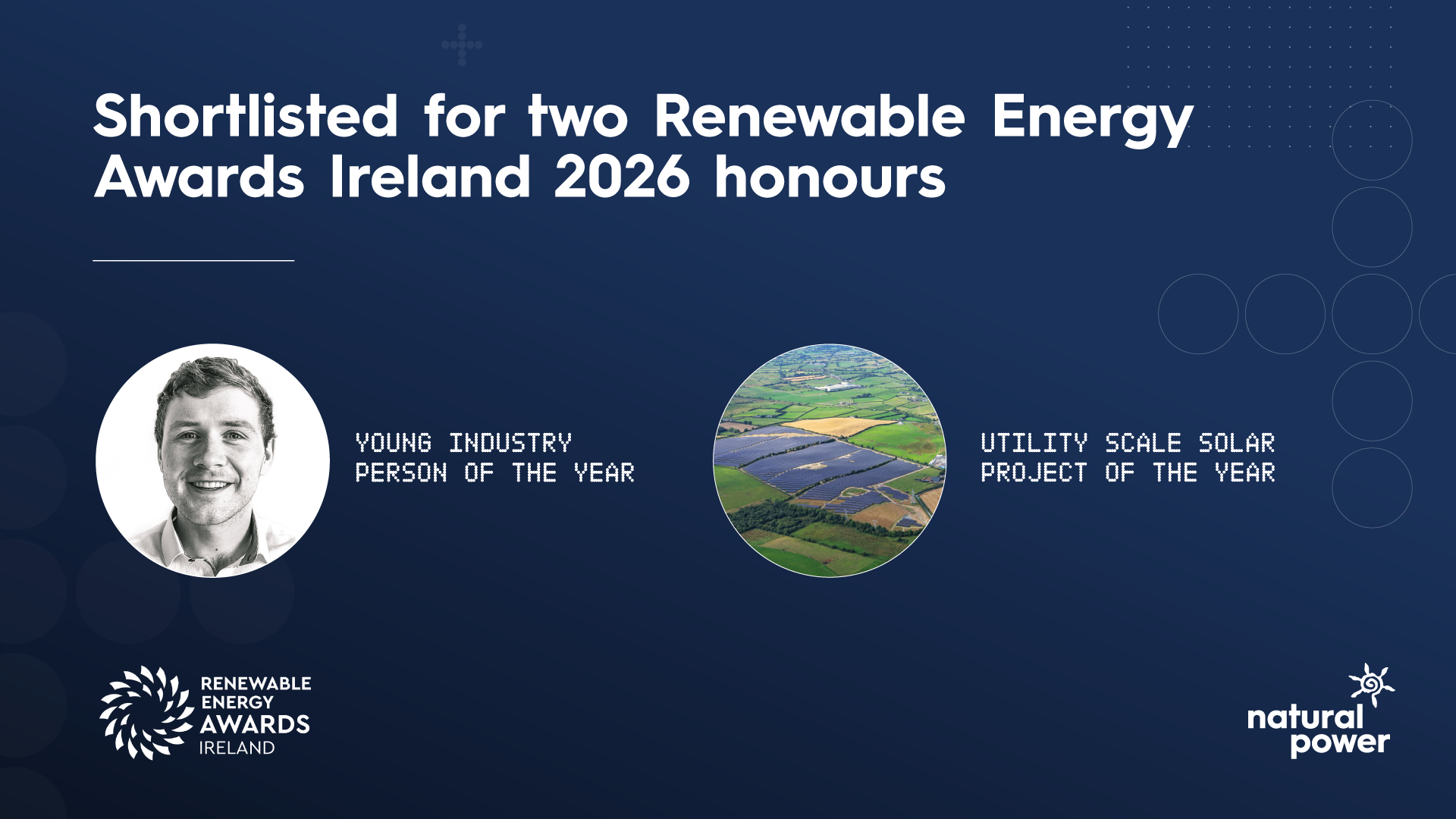 Shortlisted for two Renewable Energy Awards Ireland 2026 honours

YOUNG INDUSTRY PERSON OF THE YEAR

UTILITY SCALE SOLAR PROJECT OF THE YEAR

RENEWABLE ENERGY AWARDS IRELAND

natural power